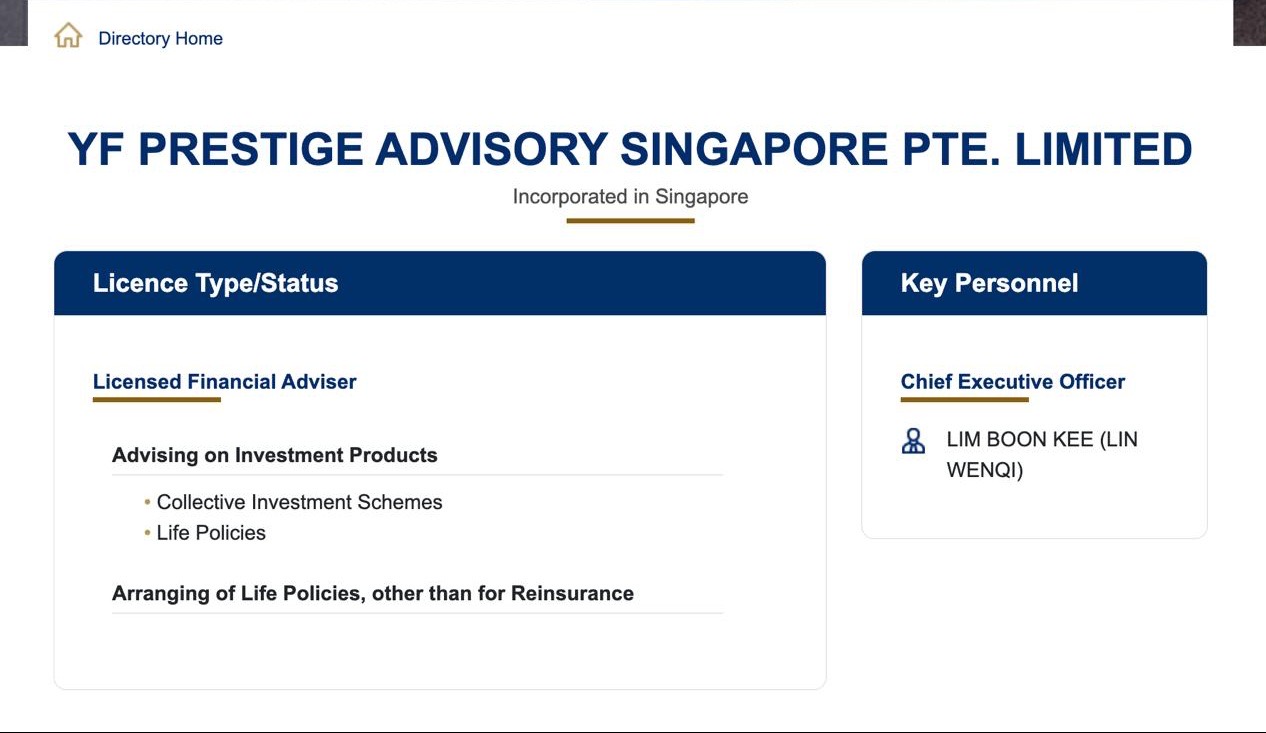 Directory Home

YF PRESTIGE ADVISORY SINGAPORE PTE. LIMITED

Incorporated in Singapore

Licence Type/Status

Licensed Financial Adviser

Advising on Investment Products

• Collective Investment Schemes
• Life Policies

Arranging of Life Policies, other than for Reinsurance

Key Personnel

Chief Executive Officer

LIM BOON KEE (LIN WENQI)